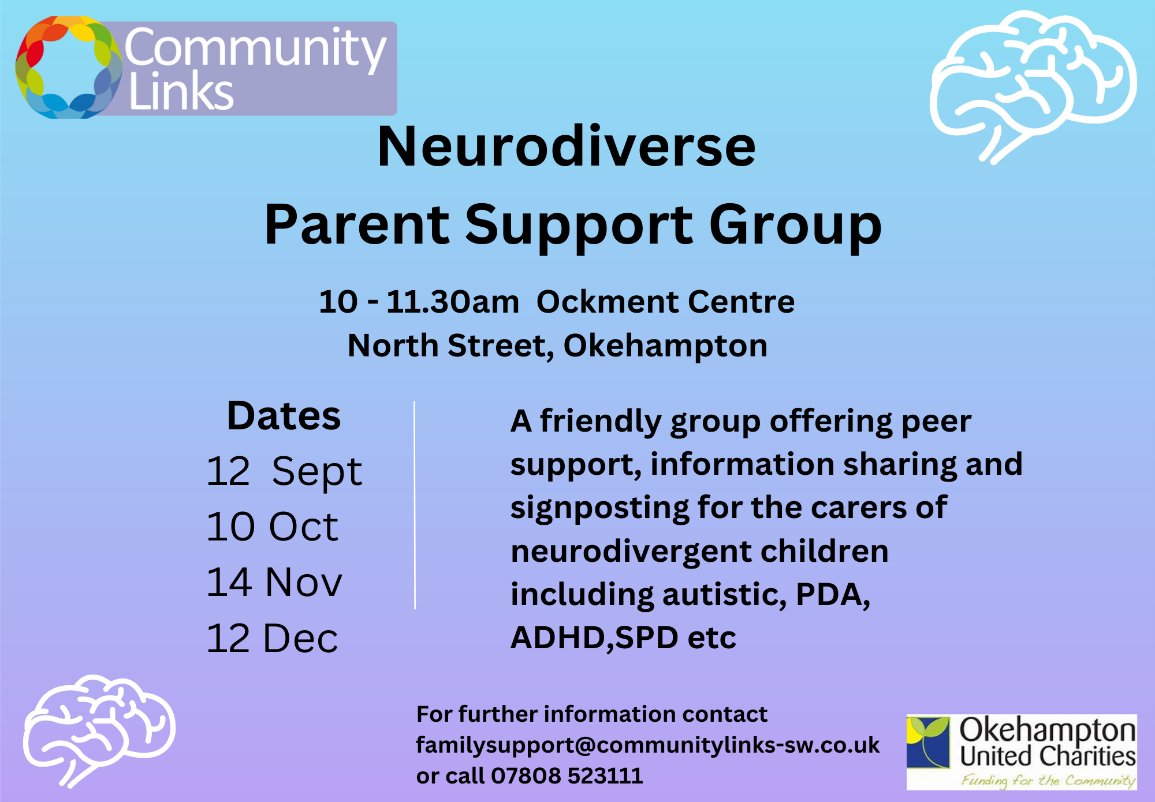 Community Links

Neurodiverse Parent Support Group

10 - 11.30am Ockment Centre North Street, Okehampton

Dates
12 Sept
10 Oct
14 Nov
12 Dec

A friendly group offering peer support, information sharing and signposting for the carers of neurodivergent children including autistic, PDA, ADHD,SPD etc

For further information contact familysupport@communitylinks-sw.co.uk or call 07808 523111

Okehampton United Charities
Funding for the Community